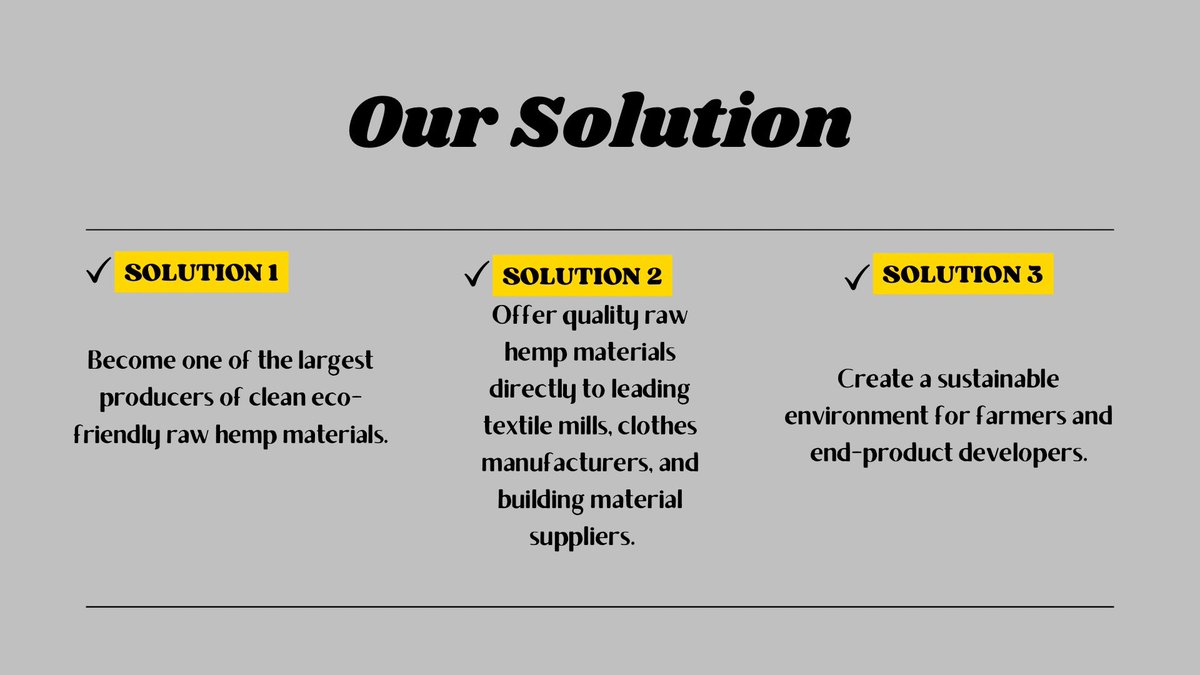 Our Solution

✓ SOLUTION 1

Become one of the largest producers of clean eco-friendly raw hemp materials.

✓ SOLUTION 2

Offer quality raw hemp materials directly to leading textile mills, clothes manufacturers, and building material suppliers.

✓ SOLUTION 3

Create a sustainable environment for farmers and end-product developers.